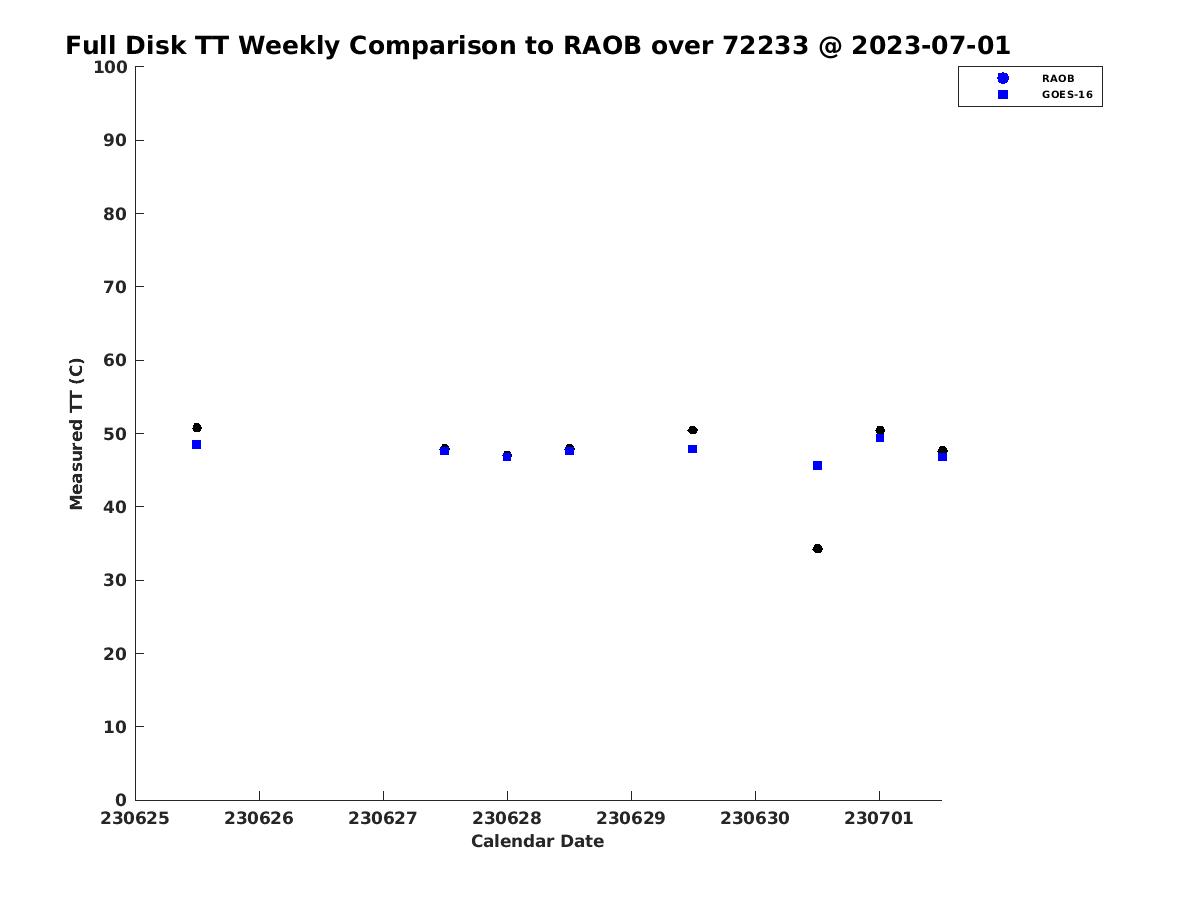 Full Disk TT Weekly Comparison to RAOB over 72233 @ 2023-07-01

RAOB
GOES-16

Measured TT (C)

100
90
80
70
60
50
40
30
20
10
0

230625 230626 230627 230628 230629 230630 230701

Calendar Date